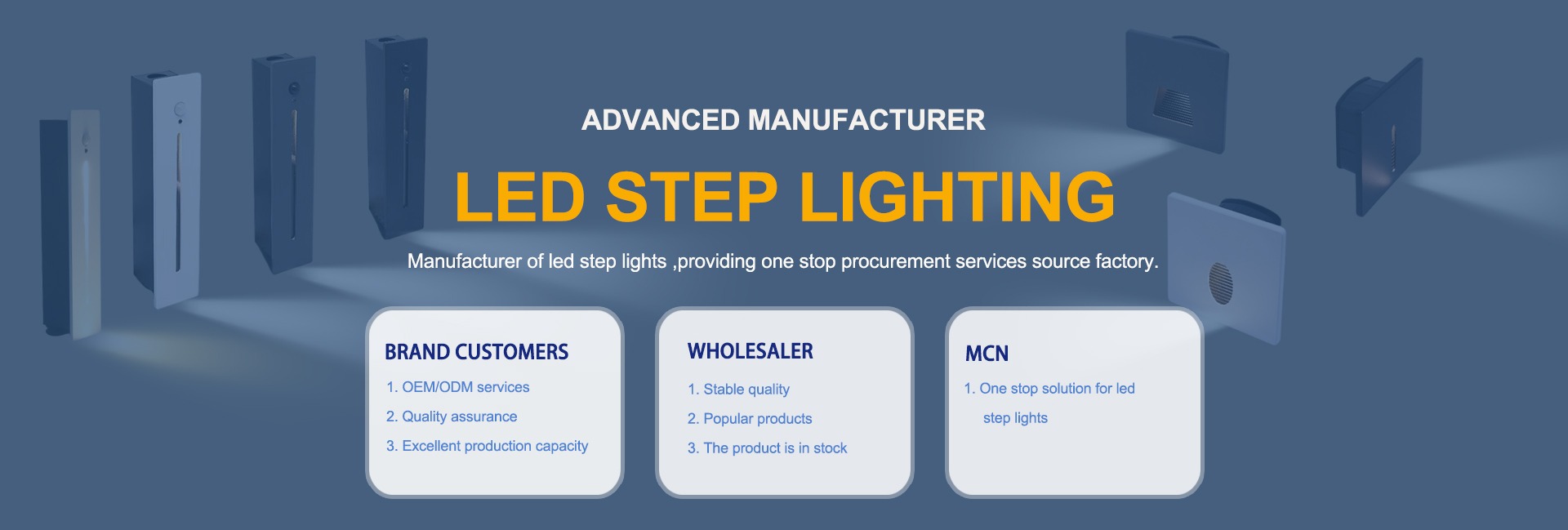 ADVANCED MANUFACTURER

LED STEP LIGHTING

Manufacturer of led step lights ,providing one stop procurement services source factory.

BRAND CUSTOMERS

1. OEM/ODM services

2. Quality assurance

3. Excellent production capacity

WHOLESALER

1. Stable quality

2. Popular products

3. The product is in stock

MCN

1. One stop solution for led step lights